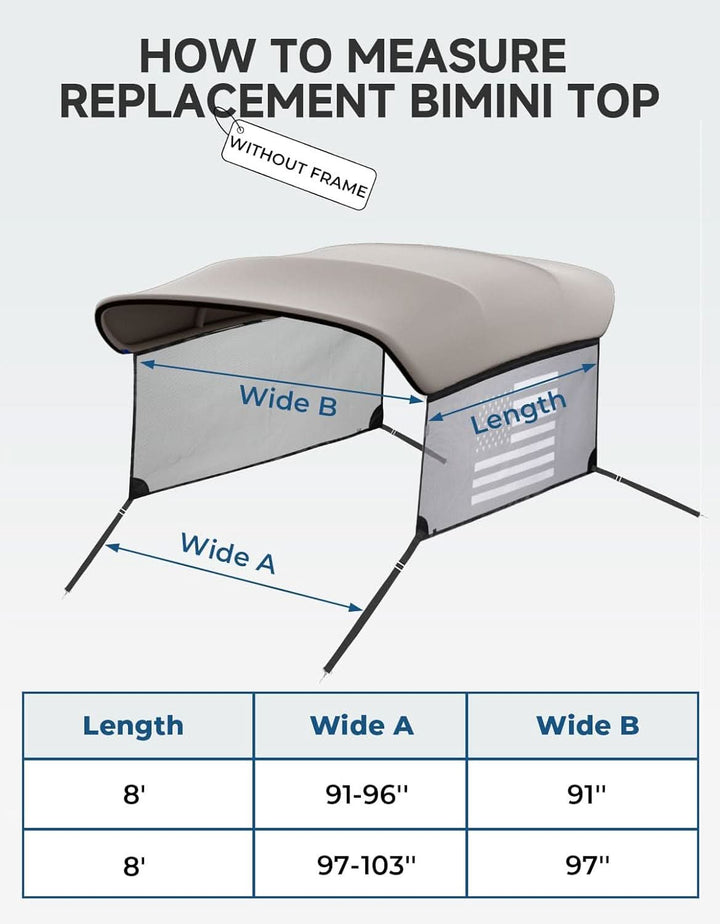 HOW TO MEASURE REPLACEMENT BIMINI TOP

WITHOUT FRAME

Wide B

Length

Wide A

| Length | Wide A | Wide B |
|---|---|---|
| 8' | 91-96'' | 91'' |
| 8' | 97-103'' | 97'' |